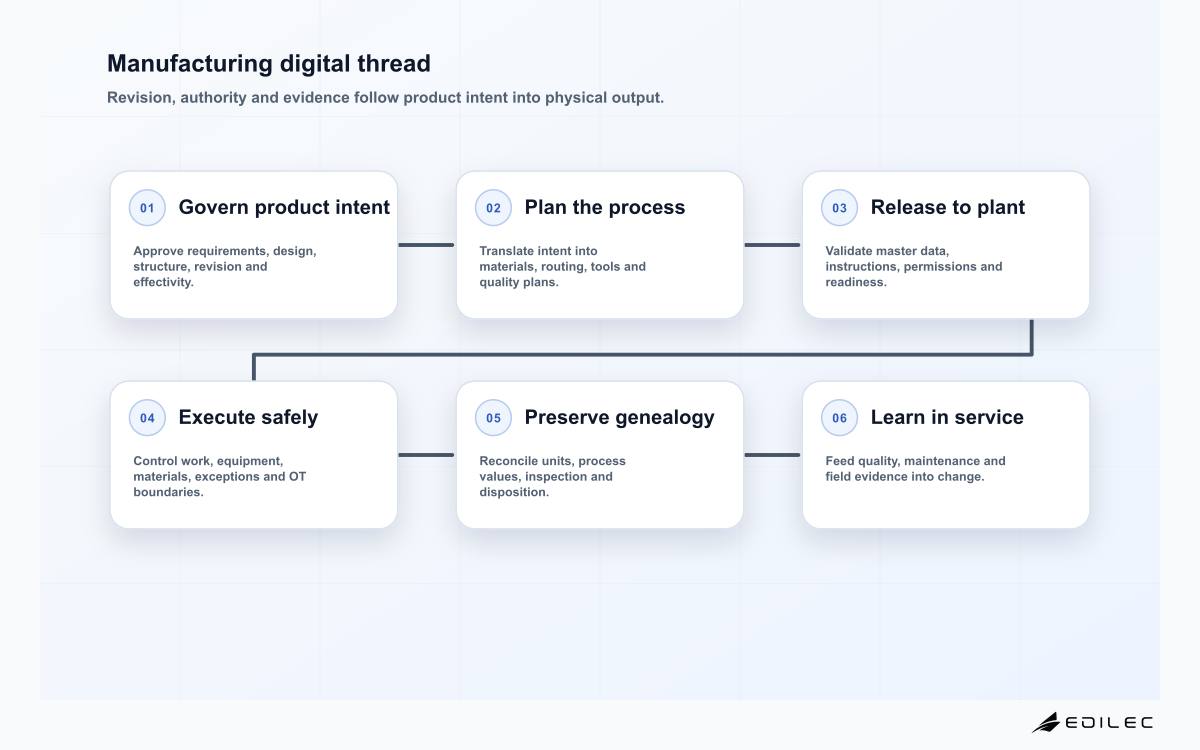 Manufacturing digital thread

Revision, authority and evidence follow product intent into physical output.

01 Govern product intent

Approve requirements, design, structure, revision and effectivity.

02 Plan the process

Translate intent into materials, routing, tools and quality plans.

03 Release to plant

Validate master data, instructions, permissions and readiness.

04 Execute safely

Control work, equipment, materials, exceptions and OT boundaries.

05 Preserve genealogy

Reconcile units, process values, inspection and disposition.

06 Learn in service

Feed quality, maintenance and field evidence into change.

EDILEC